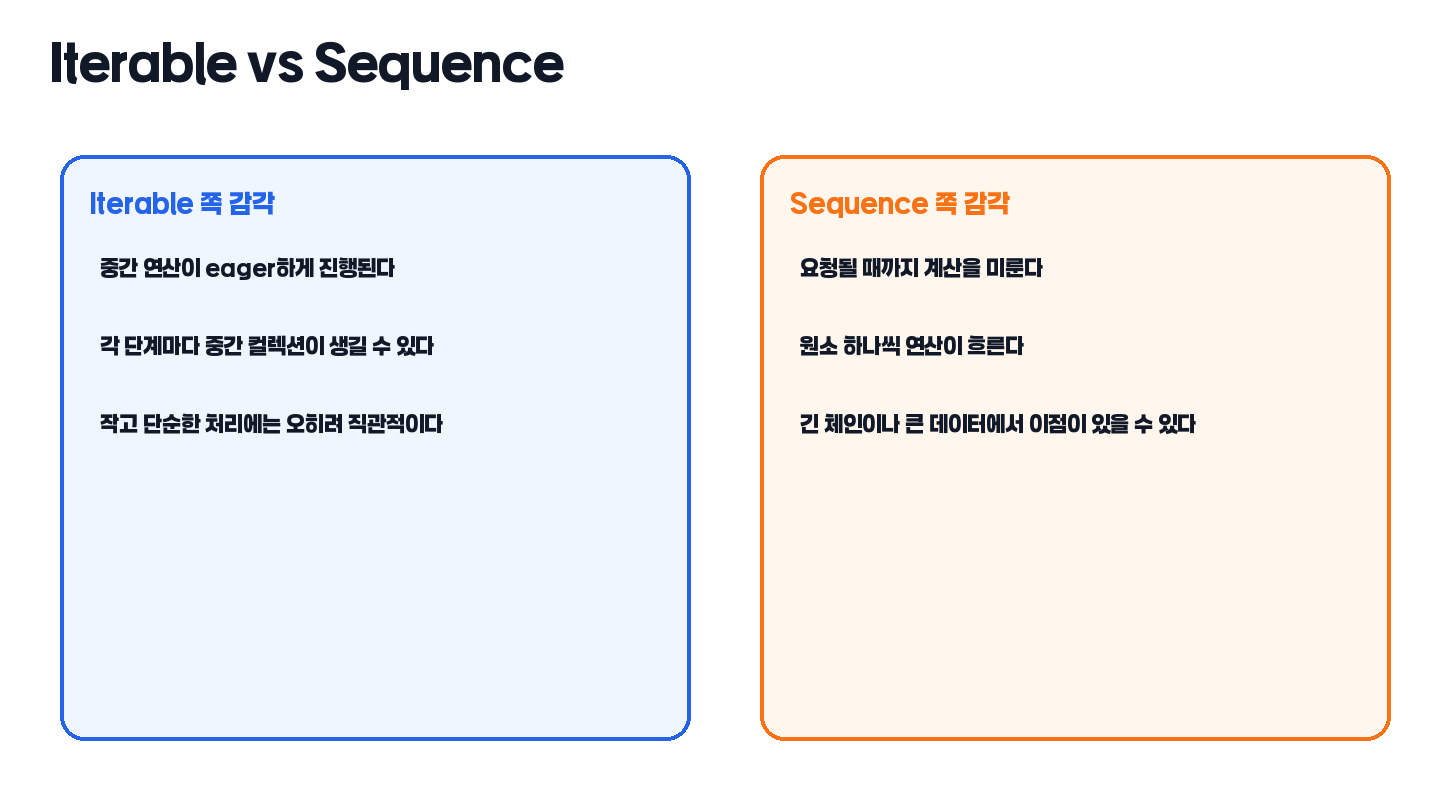 Iterable vs Sequence

Iterable 쪽 감각

중간 연산이 eager하게 진행된다

각 단계마다 중간 컬렉션이 생길 수 있다

작고 단순한 처리에는 오히려 직관적이다

Sequence 쪽 감각

요청될 때까지 계산을 미룬다

원소 하나씩 연산이 흐른다

긴 체인이나 큰 데이터에서 이점이 있을 수 있다